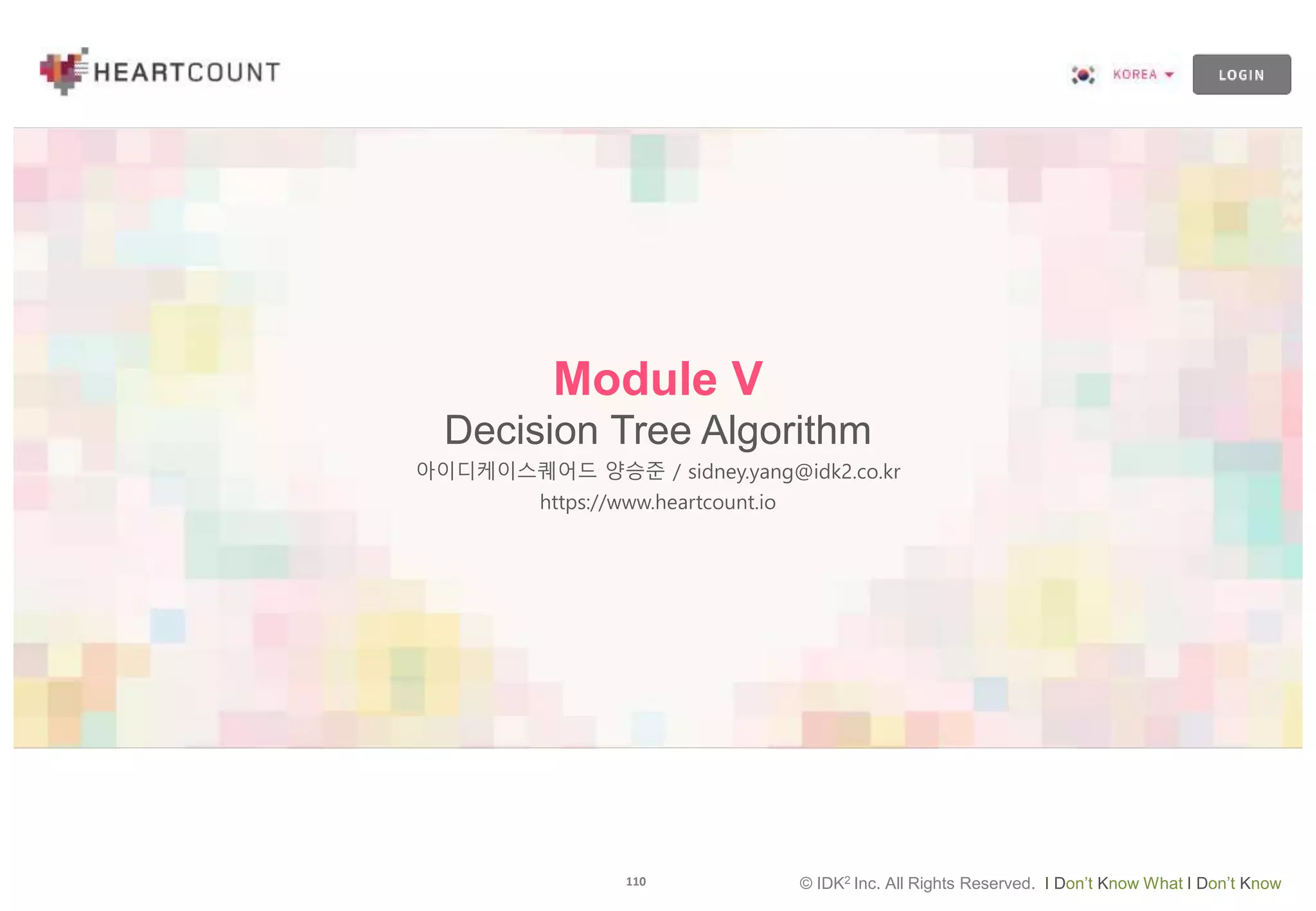 HEARTCOUNT

KOREA

LOGIN

Module V

Decision Tree Algorithm

아이디케이스퀘어드 양승준 / sidney.yang@idk2.co.kr

https://www.heartcount.io

110

© IDK$^2$ Inc. All Rights Reserved. I Don't Know What I Don't Know